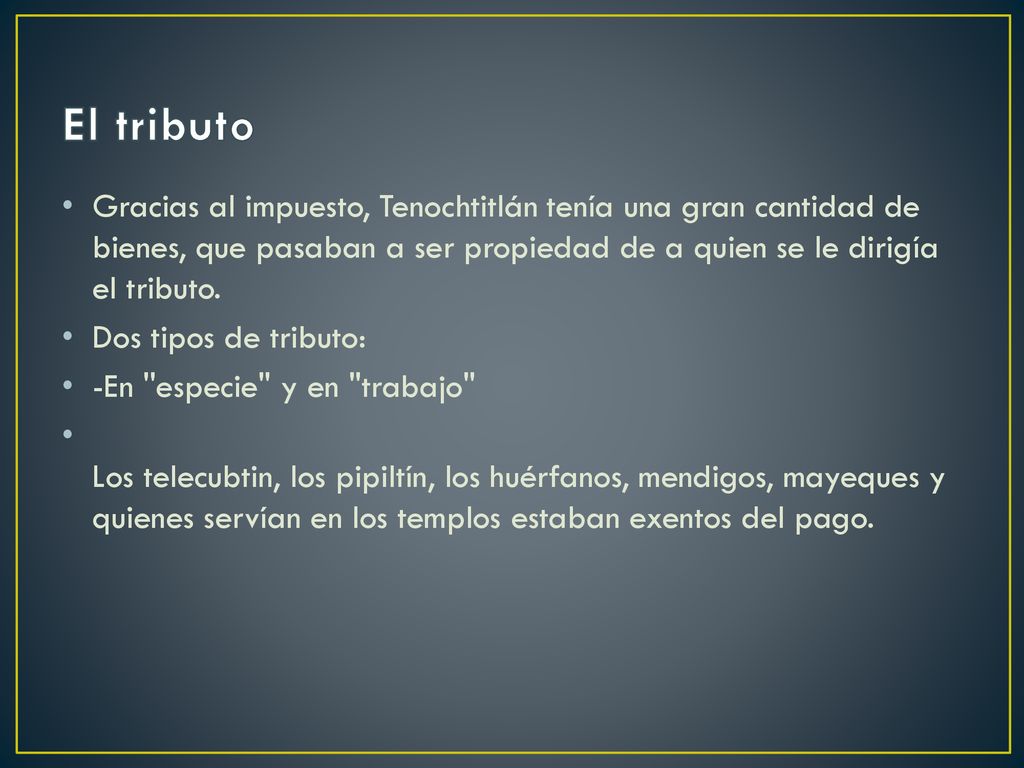 El tributo

• Gracias al impuesto, Tenochtitlán tenía una gran cantidad de bienes, que pasaban a ser propiedad de a quien se le dirigía el tributo.

• Dos tipos de tributo:

• -En "especie" y en "trabajo"

• Los telecubtin, los pipiltín, los huérfanos, mendigos, mayeques y quienes servían en los templos estaban exentos del pago.